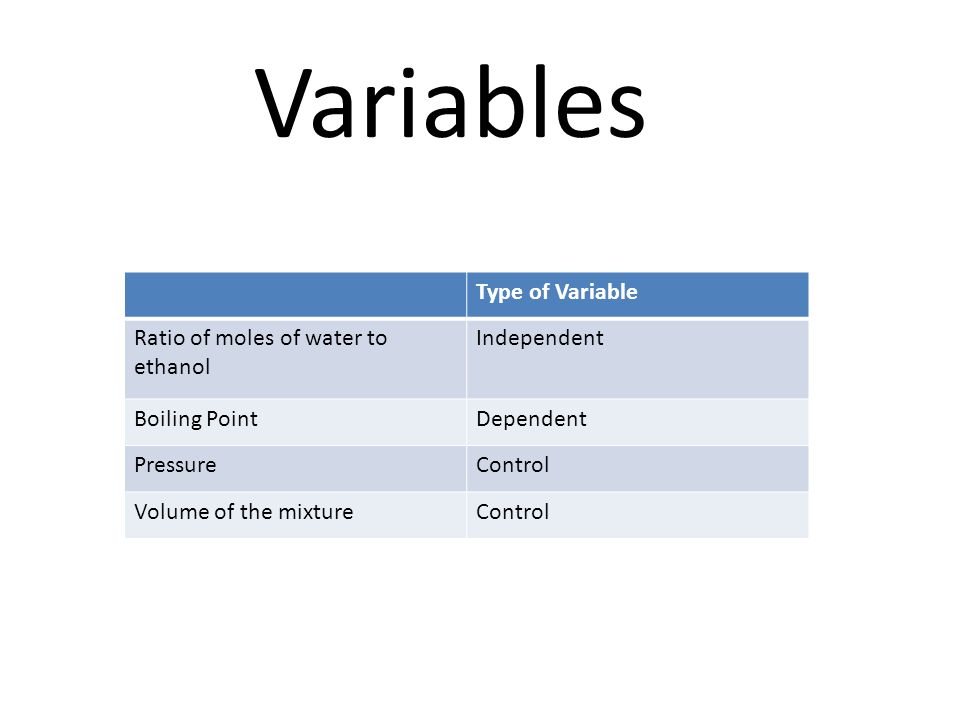 Variables

| | Type of Variable |
|---|---|
| Ratio of moles of water to ethanol | Independent |
| Boiling Point | Dependent |
| Pressure | Control |
| Volume of the mixture | Control |